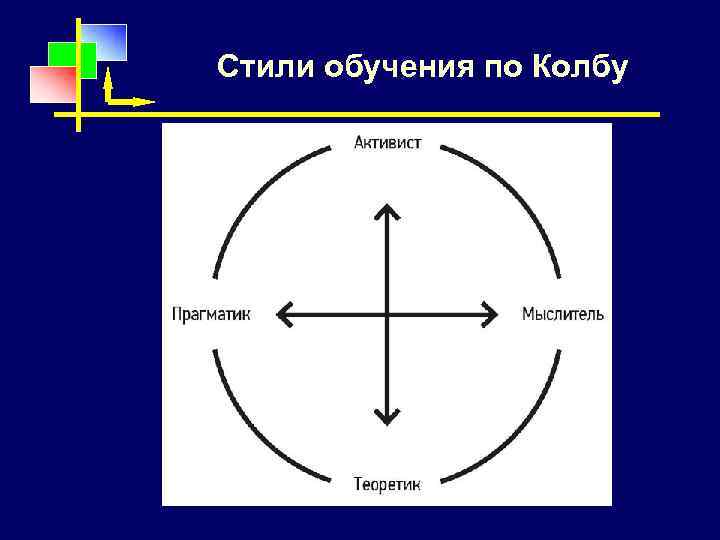 Стили обучения по Колбу

Активист

Прагматик

Мыслитель

Теоретик